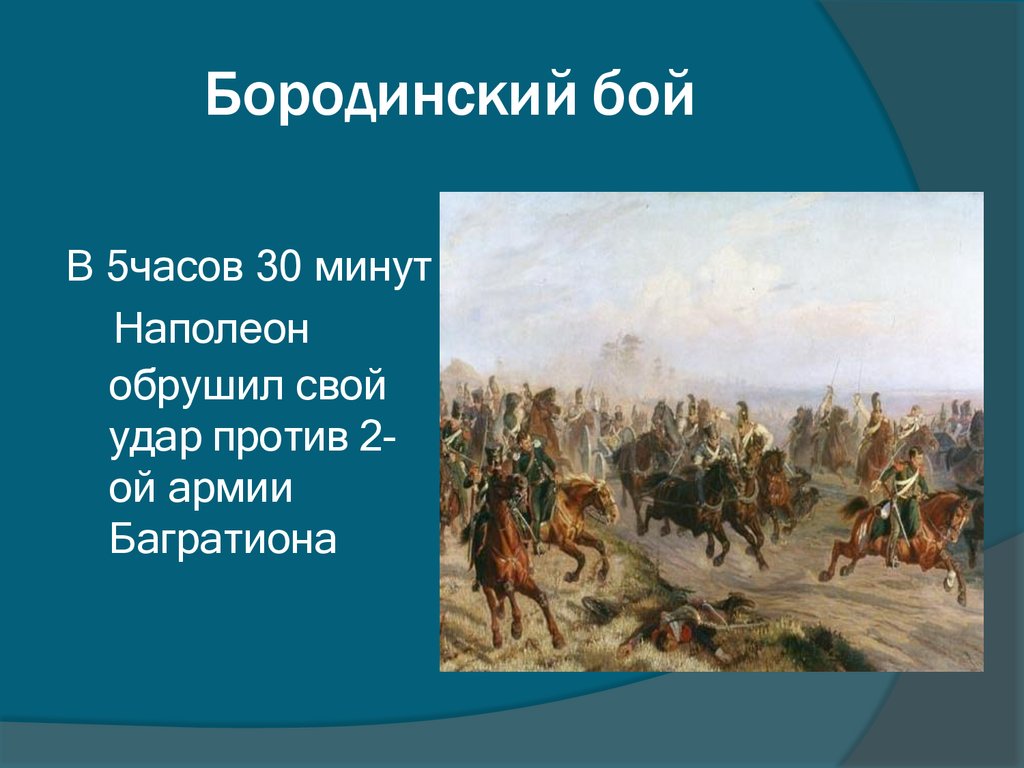 Бородинский бой

В 5часов 30 минут Наполеон обрушил свой удар против 2-ой армии Багратиона